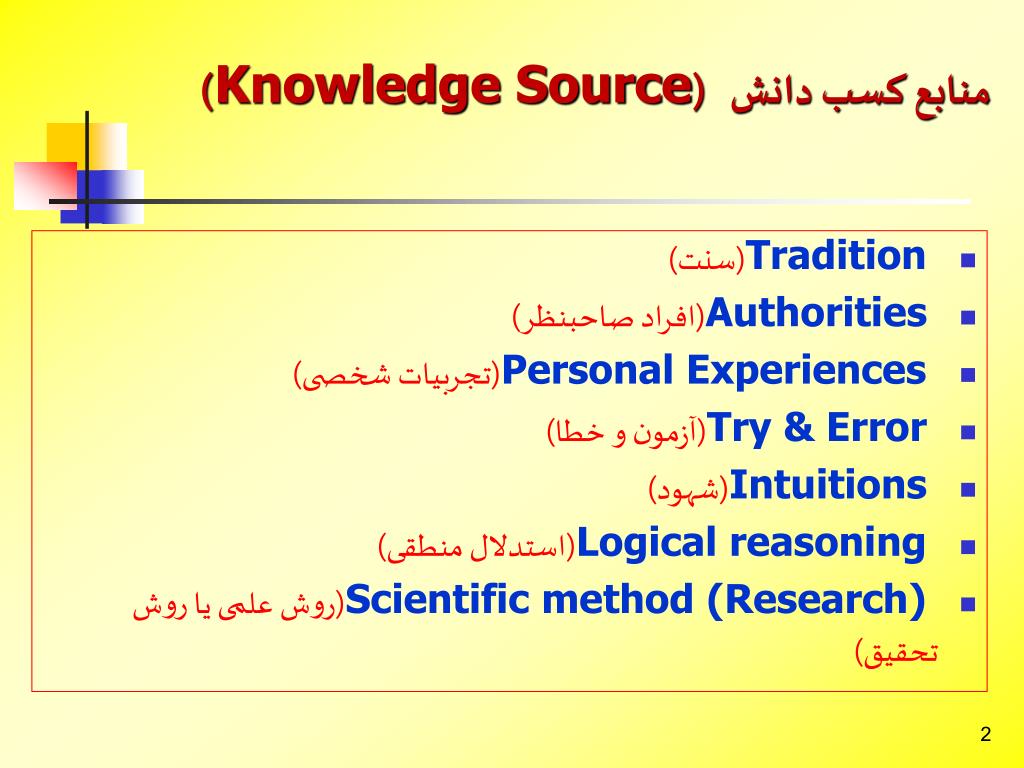 منابع کسب دانش (Knowledge Source)

- Tradition(سنت)
- Authorities(افراد صاحبنظر)
- Personal Experiences(تجربیات شخصی)
- Try & Error(آزمون و خطا)
- Intuitions(شهود)
- Logical reasoning(استدلال منطقی)
- Scientific method (Research)(روش علمی یا روش تحقیق)

2